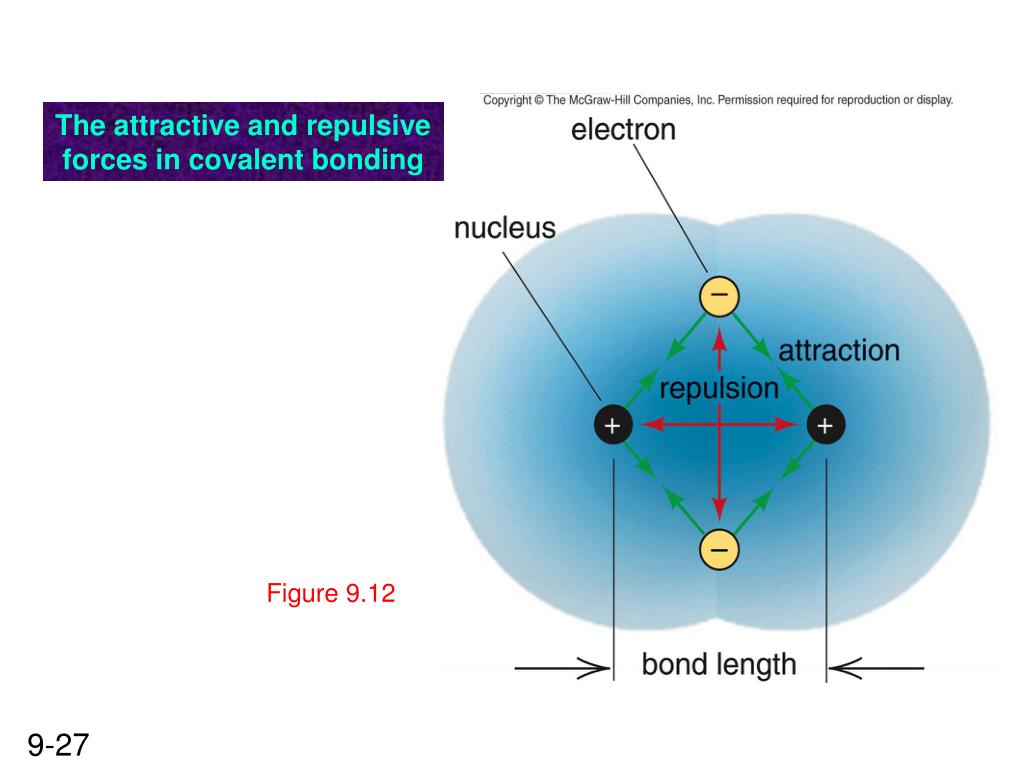 The attractive and repulsive forces in covalent bonding

Copyright © The McGraw-Hill Companies, Inc. Permission required for reproduction or display.

electron

nucleus

−

attraction

repulsion

+

+

−

Figure 9.12

bond length

9-27